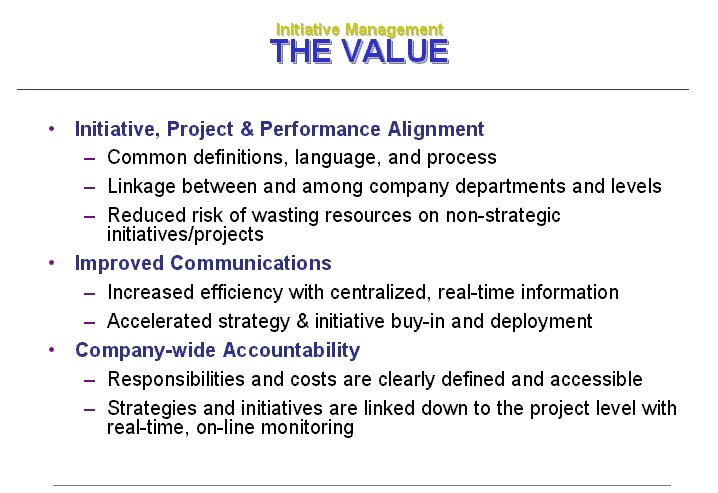 Initiative Management
THE VALUE

• Initiative, Project & Performance Alignment
– Common definitions, language, and process
– Linkage between and among company departments and levels
– Reduced risk of wasting resources on non-strategic initiatives/projects

• Improved Communications
– Increased efficiency with centralized, real-time information
– Accelerated strategy & initiative buy-in and deployment

• Company-wide Accountability
– Responsibilities and costs are clearly defined and accessible
– Strategies and initiatives are linked down to the project level with real-time, on-line monitoring